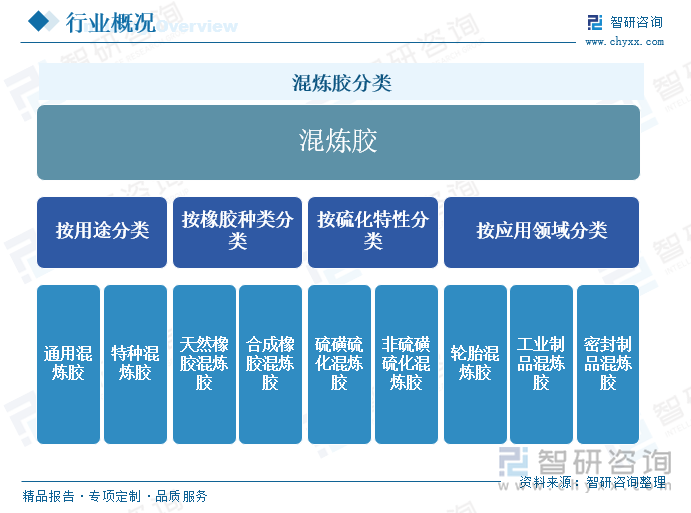 行业概况 Overview

智研咨询
www.chyxx.com

混炼胶分类

混炼胶

按用途分类

按橡胶种类分类

按硫化特性分类

按应用领域分类

通用混炼胶

特种混炼胶

天然橡胶混炼胶

合成橡胶混炼胶

硫磺硫化混炼胶

非硫磺硫化混炼胶

轮胎混炼胶

工业制品混炼胶

密封制品混炼胶

智研咨询

精品报告 · 专项定制 · 品质服务

资料来源：智研咨询整理